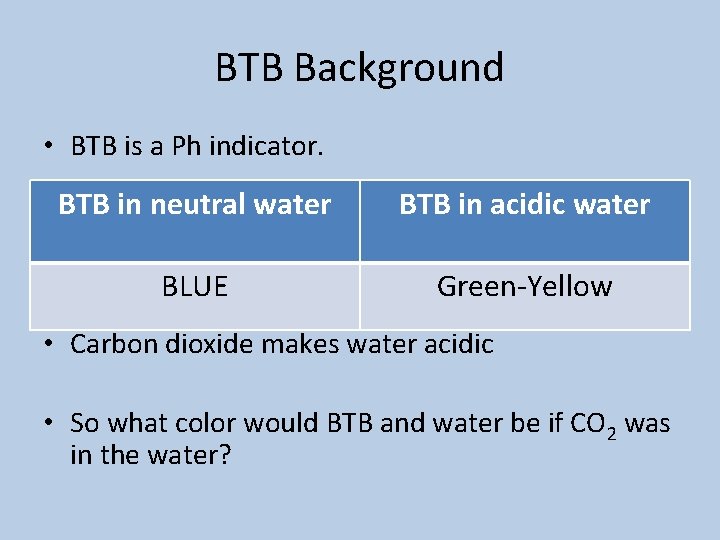 BTB Background

• BTB is a Ph indicator.

| BTB in neutral water | BTB in acidic water |
|---|---|
| BLUE | Green-Yellow |

• Carbon dioxide makes water acidic

• So what color would BTB and water be if $CO_2$ was in the water?